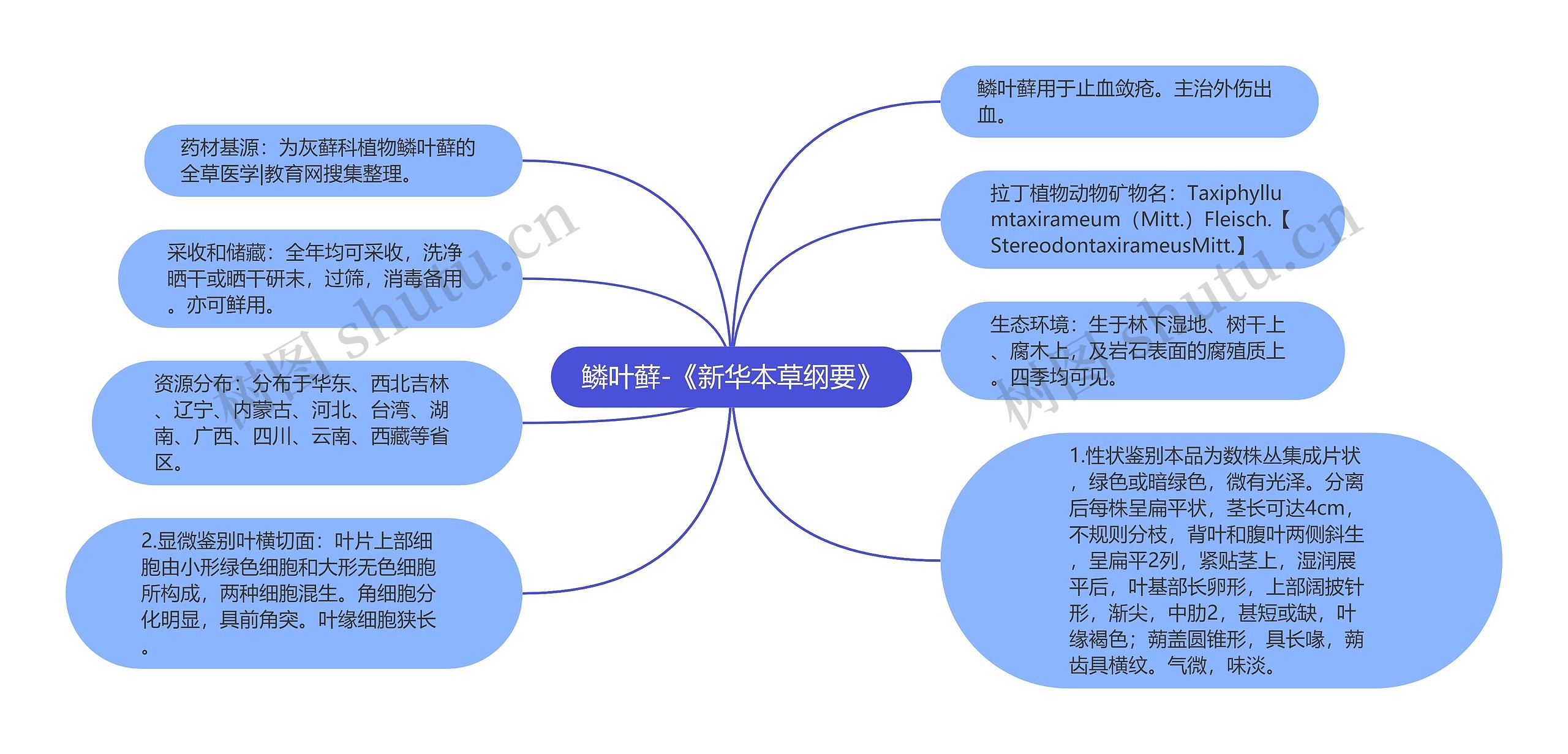 鳞叶藓-《新华本草纲要》

药材基源：为灰藓科植物鳞叶藓的全草医学|教育网搜集整理。

采收和储藏：全年均可采收，洗净晒干或晒干研末，过筛，消毒备用。亦可鲜用。

资源分布：分布于华东、西北吉林、辽宁、内蒙古、河北、台湾、湖南、广西、四川、云南、西藏等省区。

2.显微鉴别叶横切面：叶片上部细胞由小形绿色细胞和大形无色细胞所构成，两种细胞混生。角细胞分化明显，具前角突。叶缘细胞狭长。

鳞叶藓用于止血敛疮。主治外伤出血。

拉丁植物动物矿物名：Taxiphyllumtaxirameum（Mitt.）Fleisch.【StereodontaxirameusMitt.】

生态环境：生于林下湿地、树干上、腐木上，及岩石表面的腐殖质上。四季均可见。

1.性状鉴别本品为数株丛集成片状，绿色或暗绿色，微有光泽。分离后每株呈扁平状，茎长可达4cm，不规则分枝，背叶和腹叶两侧斜生，呈扁平2列，紧贴茎上，湿润展平后，叶基部长卵形，上部阔披针形，渐尖，中肋2，甚短或缺，叶缘褐色；蒴盖圆锥形，具长喙，蒴齿具横纹。气微，味淡。

树图 shutu.cn
树图 shutu.cn